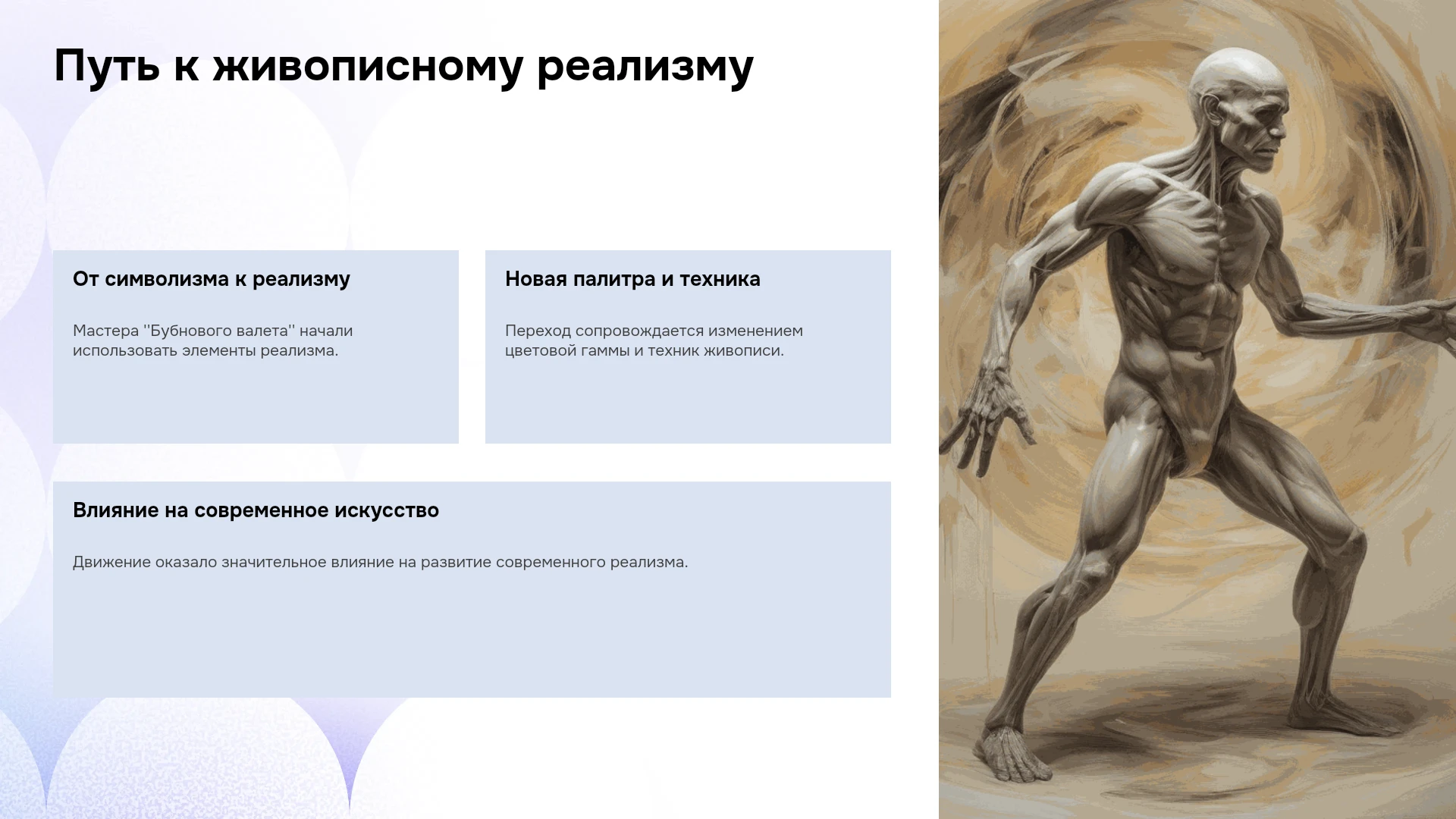 Путь к живописному реализму

От символизма к реализму

Мастера "Бубнового валета" начали использовать элементы реализма.

Новая палитра и техника

Переход сопровождается изменением цветовой гаммы и техник живописи.

Влияние на современное искусство

Движение оказало значительное влияние на развитие современного реализма.